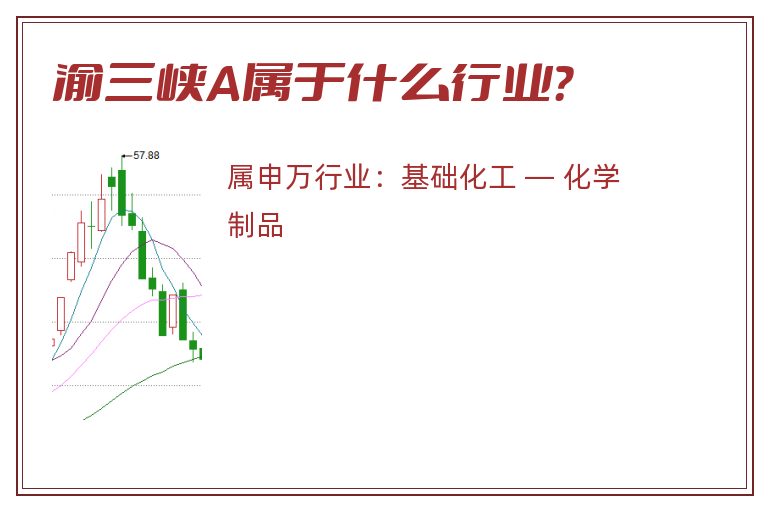 渝三峡A属于什么行业?

57.88

属申万行业：基础化工 — 化学制品